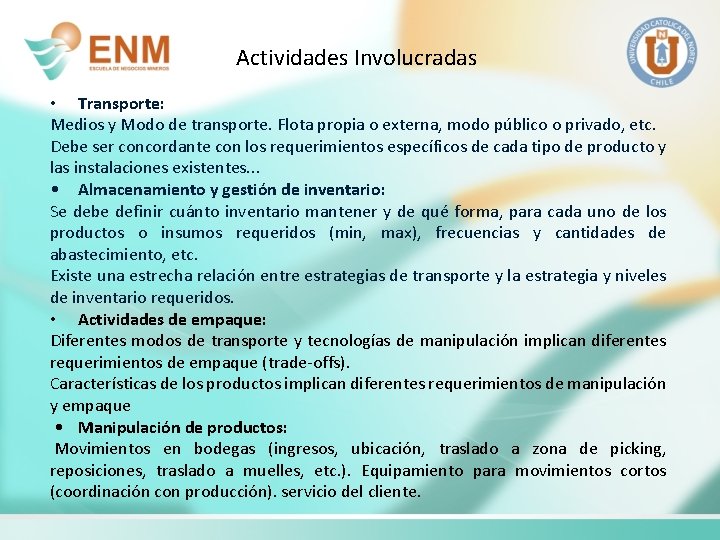 ENM
ESCUELA DE NEGOCIOS MINEROS

Actividades Involucradas

UNIVERSIDAD CATOLICA DEL NORTE
CHILE

• Transporte:
Medios y Modo de transporte. Flota propia o externa, modo público o privado, etc. Debe ser concordante con los requerimientos específicos de cada tipo de producto y las instalaciones existentes...

• Almacenamiento y gestión de inventario:
Se debe definir cuánto inventario mantener y de qué forma, para cada uno de los productos o insumos requeridos (min, max), frecuencias y cantidades de abastecimiento, etc.
Existe una estrecha relación entre estrategias de transporte y la estrategia y niveles de inventario requeridos.

• Actividades de empaque:
Diferentes modos de transporte y tecnologías de manipulación implican diferentes requerimientos de empaque (trade-offs).
Características de los productos implican diferentes requerimientos de manipulación y empaque

• Manipulación de productos:
Movimientos en bodegas (ingresos, ubicación, traslado a zona de picking, reposiciones, traslado a muelles, etc.). Equipamiento para movimientos cortos (coordinación con producción). servicio del cliente.